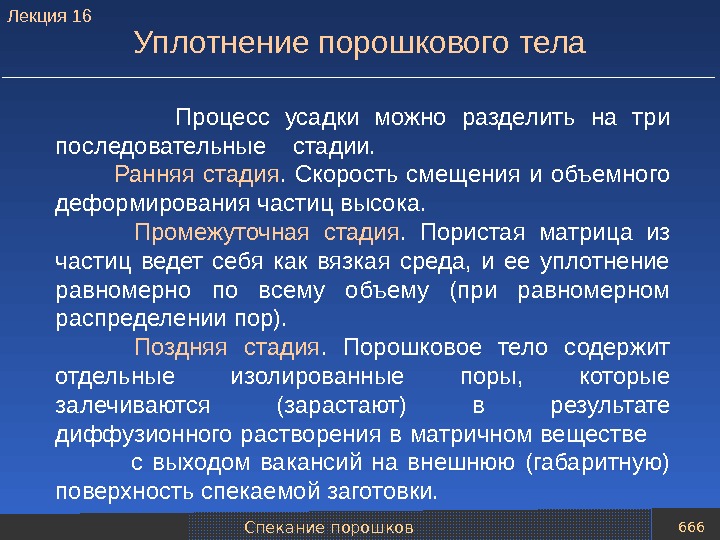 Лекция 16

Уплотнение порошкового тела

Процесс усадки можно разделить на три последовательные стадии.

Ранняя стадия. Скорость смещения и объемного деформирования частиц высока.

Промежуточная стадия. Пористая матрица из частиц ведет себя как вязкая среда, и ее уплотнение равномерно по всему объему (при равномерном распределении пор).

Поздняя стадия. Порошковое тело содержит отдельные изолированные поры, которые залечиваются (зарастают) в результате диффузионного растворения в матричном веществе

с выходом вакансий на внешнюю (габаритную) поверхность спекаемой заготовки.

Спекание порошков

666